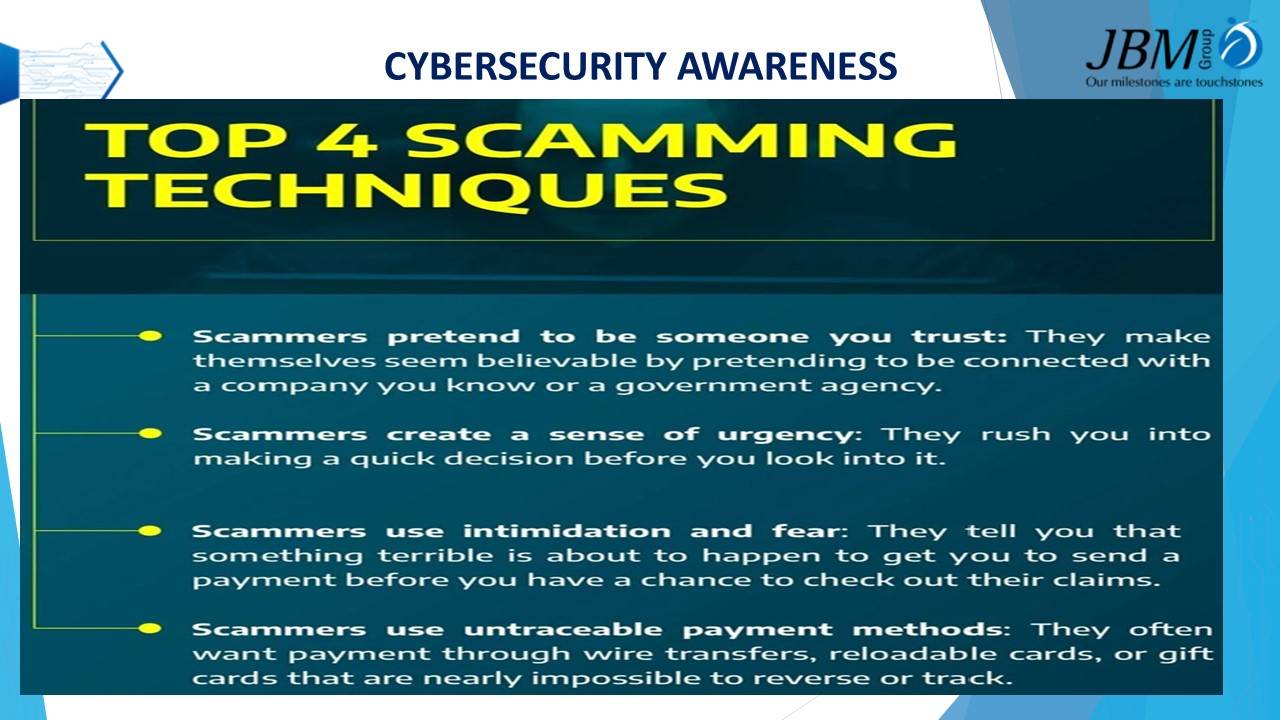 CYBERSECURITY AWARENESS

JBM Group
Our milestones are touchstones

TOP 4 SCAMMING TECHNIQUES

Scammers pretend to be someone you trust: They make themselves seem believable by pretending to be connected with a company you know or a government agency.

Scammers create a sense of urgency: They rush you into making a quick decision before you look into it.

Scammers use intimidation and fear: They tell you that something terrible is about to happen to get you to send a payment before you have a chance to check out their claims.

Scammers use untraceable payment methods: They often want payment through wire transfers, reloadable cards, or gift cards that are nearly impossible to reverse or track.